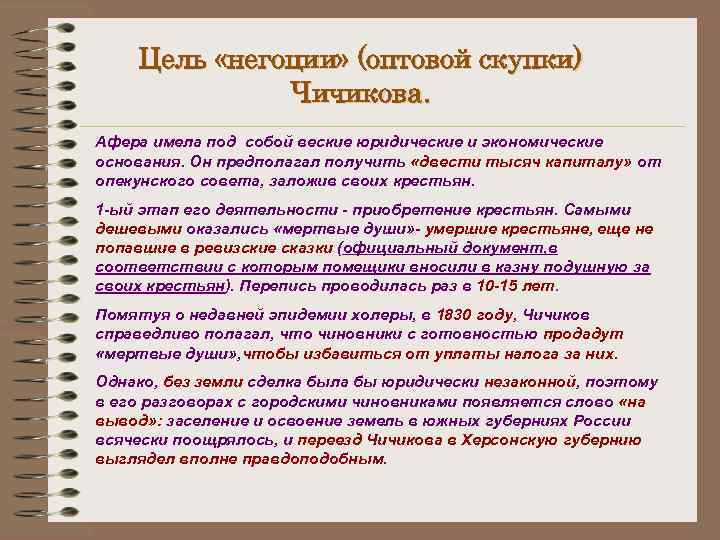 Цель «негоции» (оптовой скупки) Чичикова.

Афера имела под собой веские юридические и экономические основания. Он предполагал получить «двести тысяч капиталу» от опекунского совета, заложив своих крестьян.

1-ый этап его деятельности - приобретение крестьян. Самыми дешевыми оказались «мертвые души»- умершие крестьяне, еще не попавшие в ревизские сказки (официальный документ,в соответствии с которым помещики вносили в казну подушную за своих крестьян). Перепись проводилась раз в 10-15 лет.

Помятуя о недавней эпидемии холеры, в 1830 году, Чичиков справедливо полагал, что чиновники с готовностью продадут «мертвые души»,чтобы избавиться от уплаты налога за них.

Однако, без земли сделка была бы юридически незаконной, поэтому в его разговорах с городскими чиновниками появляется слово «на вывод»: заселение и освоение земель в южных губерниях России всячески поощрялось, и переезд Чичикова в Херсонскую губернию выглядел вполне правдоподобным.